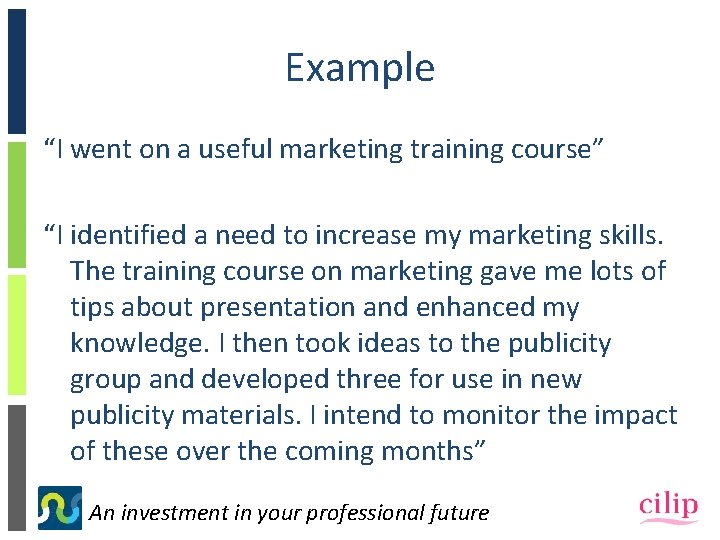 Example

“I went on a useful marketing training course”

“I identified a need to increase my marketing skills. The training course on marketing gave me lots of tips about presentation and enhanced my knowledge. I then took ideas to the publicity group and developed three for use in new publicity materials. I intend to monitor the impact of these over the coming months”

An investment in your professional future

cilip